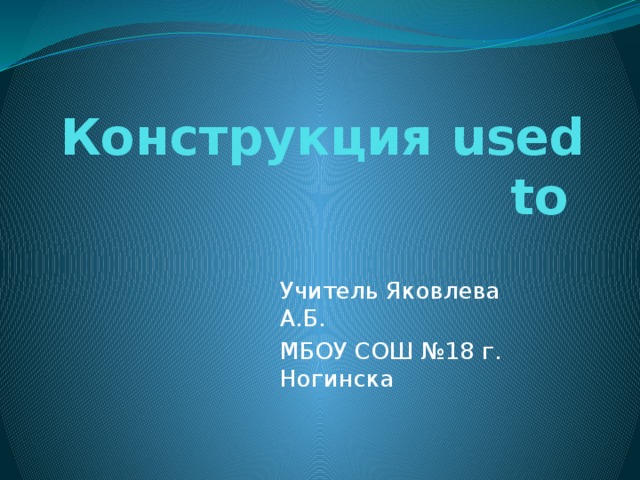 Конструкция used to

Учитель Яковлева А.Б.

МБОУ СОШ №18 г. Ногинска